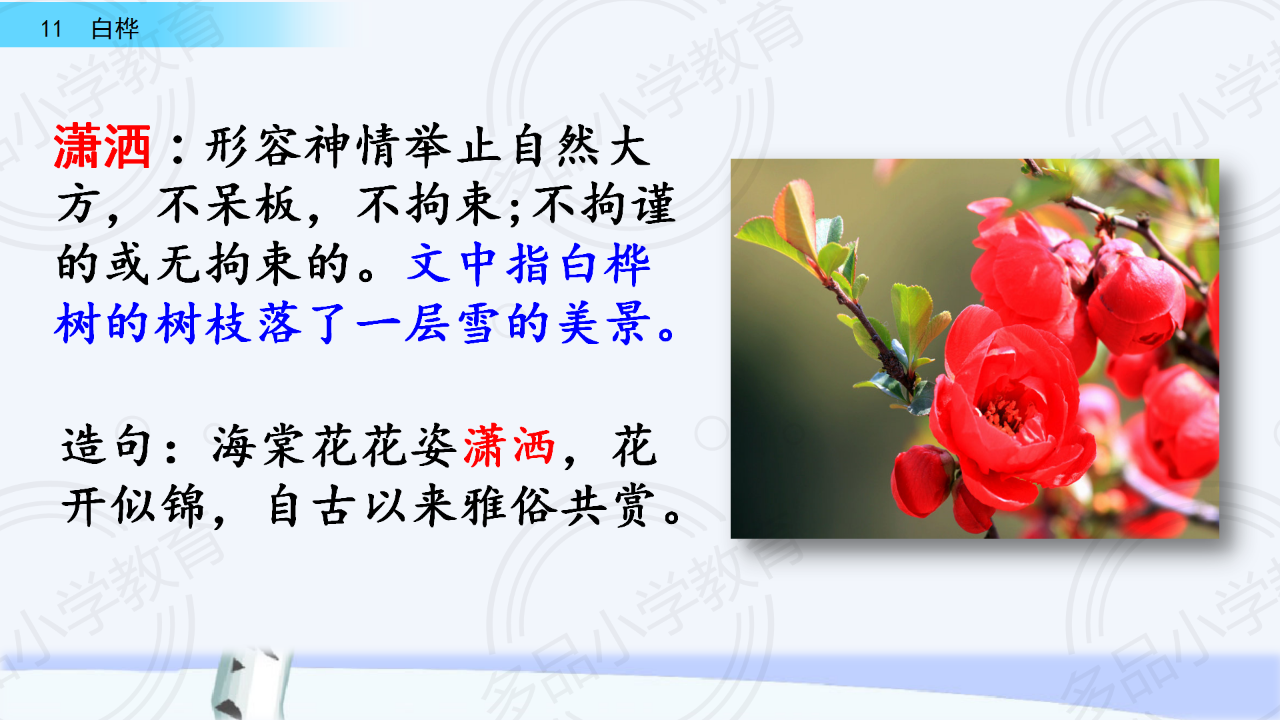 11 白桦

潇洒：形容神情举止自然大方，不呆板，不拘束;不拘谨的或无拘束的。文中指白桦树的树枝落了一层雪的美景。

造句：海棠花花姿潇洒，花开似锦，自古以来雅俗共赏。

多品小学教育